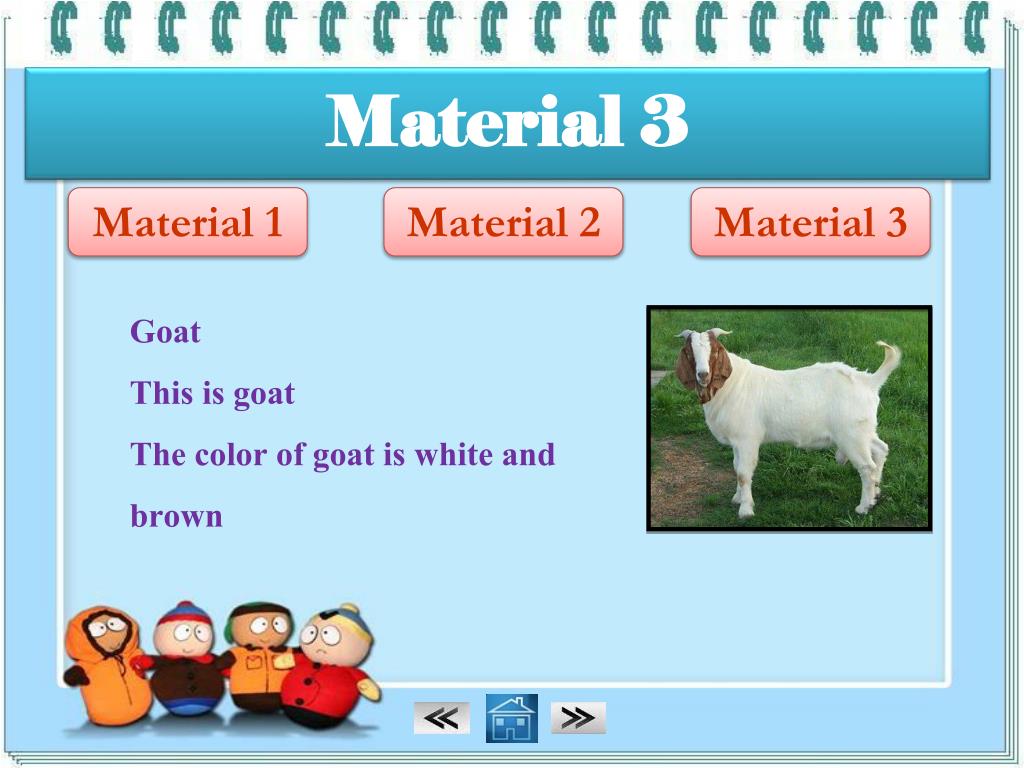 Material 3

Material 1

Material 2

Material 3

Goat

This is goat

The color of goat is white and brown

≪

≫